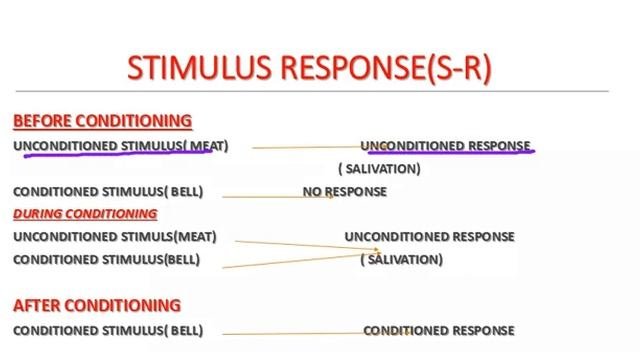 STIMULUS RESPONSE(S-R)

BEFORE CONDITIONING

UNCONDITIONED STIMULUS( MEAT) UNCONDITIONED RESPONSE ( SALIVATION)

CONDITIONED STIMULUS( BELL) NO RESPONSE

DURING CONDITIONING

UNCONDITIONED STIMULS(MEAT) UNCONDITIONED RESPONSE

CONDITIONED STIMULUS(BELL) ( SALIVATION)

AFTER CONDITIONING

CONDITIONED STIMULUS( BELL) CONDITIONED RESPONSE